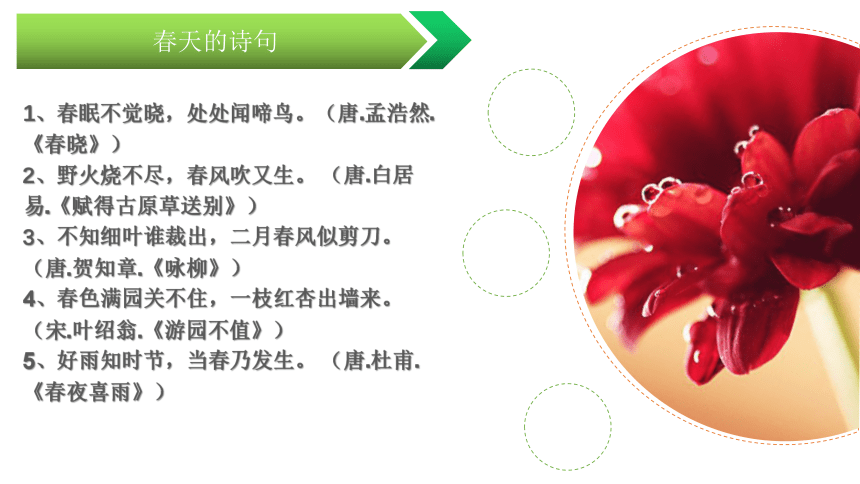 春天的诗句

1、春眠不觉晓，处处闻啼鸟。（唐.孟浩然.《春晓》）
2、野火烧不尽，春风吹又生。（唐.白居易.《赋得古原草送别》）
3、不知细叶谁裁出，二月春风似剪刀。（唐.贺知章.《咏柳》）
4、春色满园关不住，一枝红杏出墙来。（宋.叶绍翁.《游园不值》）
5、好雨知时节，当春乃发生。（唐.杜甫.《春夜喜雨》）